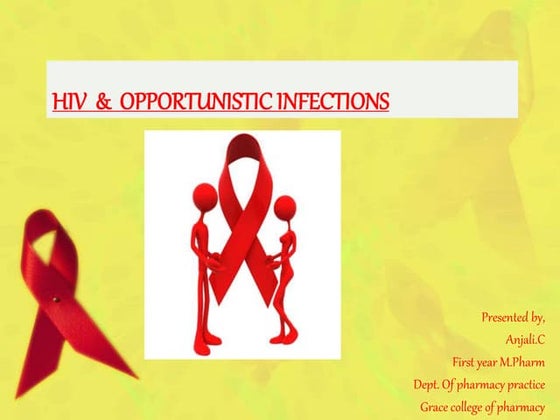 HIV & OPPORTUNISTIC INFECTIONS

Presented by,
Anjali.C
First year M.Pharm
Dept. Of pharmacy practice
Grace college of pharmacy